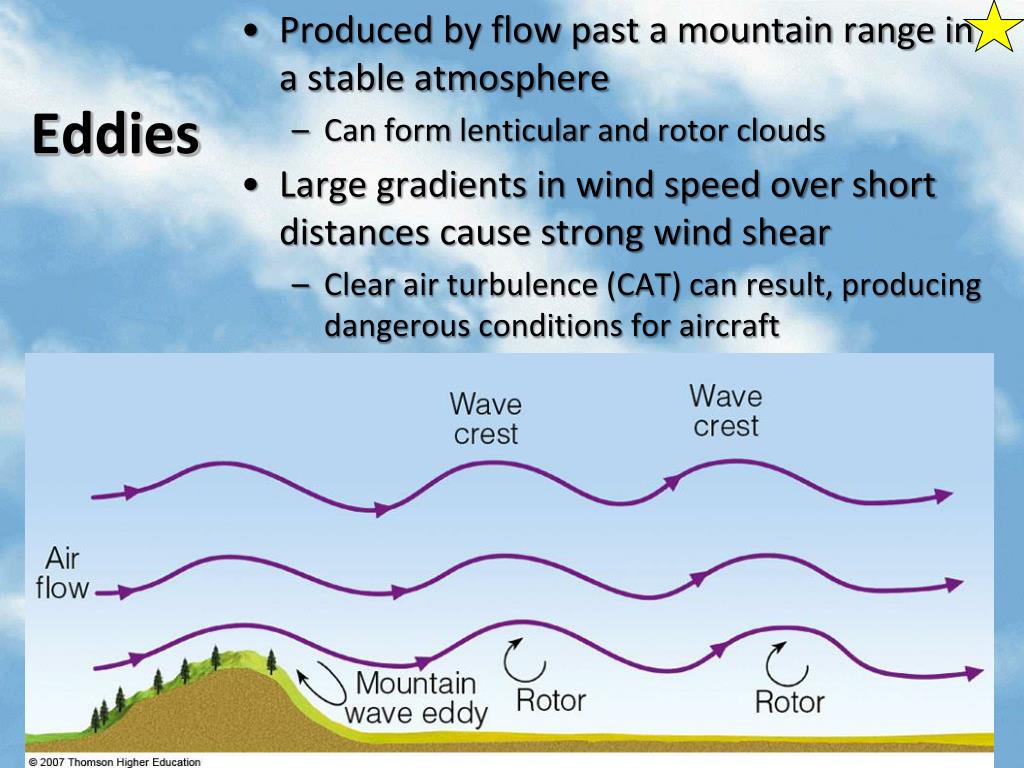 Eddies

• Produced by flow past a mountain range in a stable atmosphere
– Can form lenticular and rotor clouds
• Large gradients in wind speed over short distances cause strong wind shear
– Clear air turbulence (CAT) can result, producing dangerous conditions for aircraft

Wave crest

Wave crest

Air flow

Mountain wave eddy

Rotor

Rotor

© 2007 Thomson Higher Education